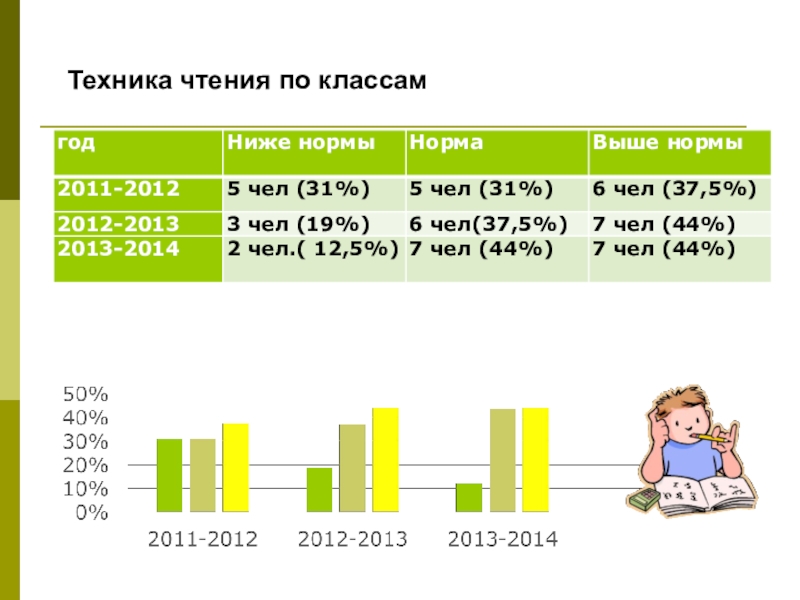 Техника чтения по классам

| год | Ниже нормы | Норма | Выше нормы |
|---|---|---|---|
| 2011-2012 | 5 чел (31%) | 5 чел (31%) | 6 чел (37,5%) |
| 2012-2013 | 3 чел (19%) | 6 чел(37,5%) | 7 чел (44%) |
| 2013-2014 | 2 чел.( 12,5%) | 7 чел (44%) | 7 чел (44%) |

50%
40%
30%
20%
10%
0%
2011-2012
2012-2013
2013-2014